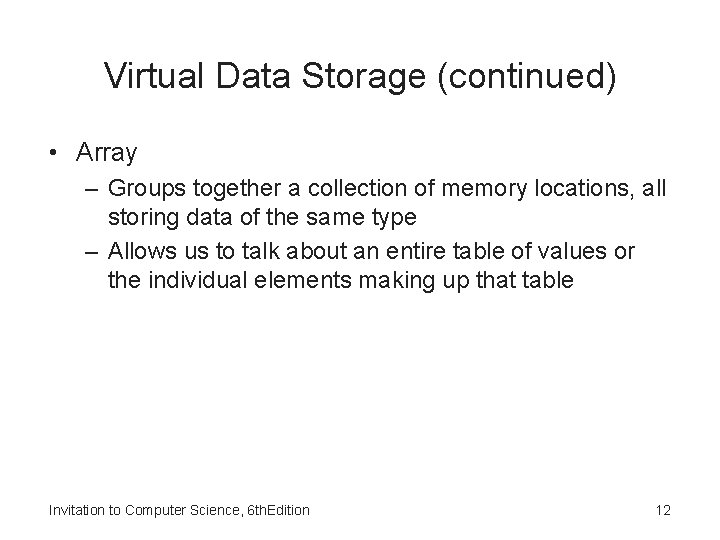 Virtual Data Storage (continued)

• Array
– Groups together a collection of memory locations, all storing data of the same type
– Allows us to talk about an entire table of values or the individual elements making up that table

Invitation to Computer Science, 6thEdition

12